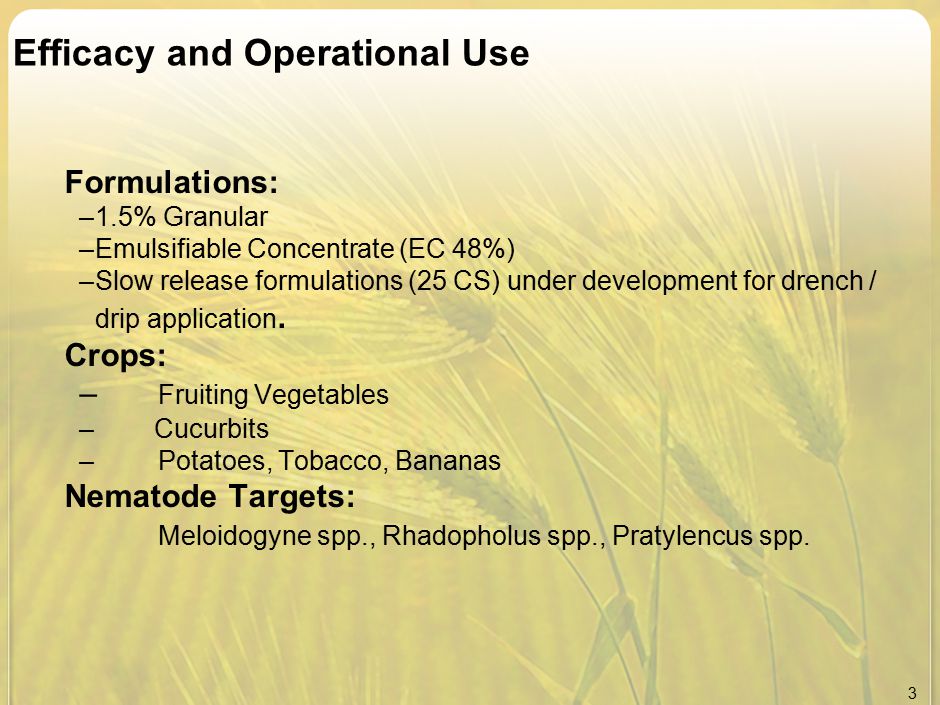 Efficacy and Operational Use

Formulations:
–1.5% Granular
–Emulsifiable Concentrate (EC 48%)
–Slow release formulations (25 CS) under development for drench / drip application.

Crops:
– Fruiting Vegetables
– Cucurbits
– Potatoes, Tobacco, Bananas

Nematode Targets:
Meloidogyne spp., Rhadopholus spp., Pratylencus spp.

3